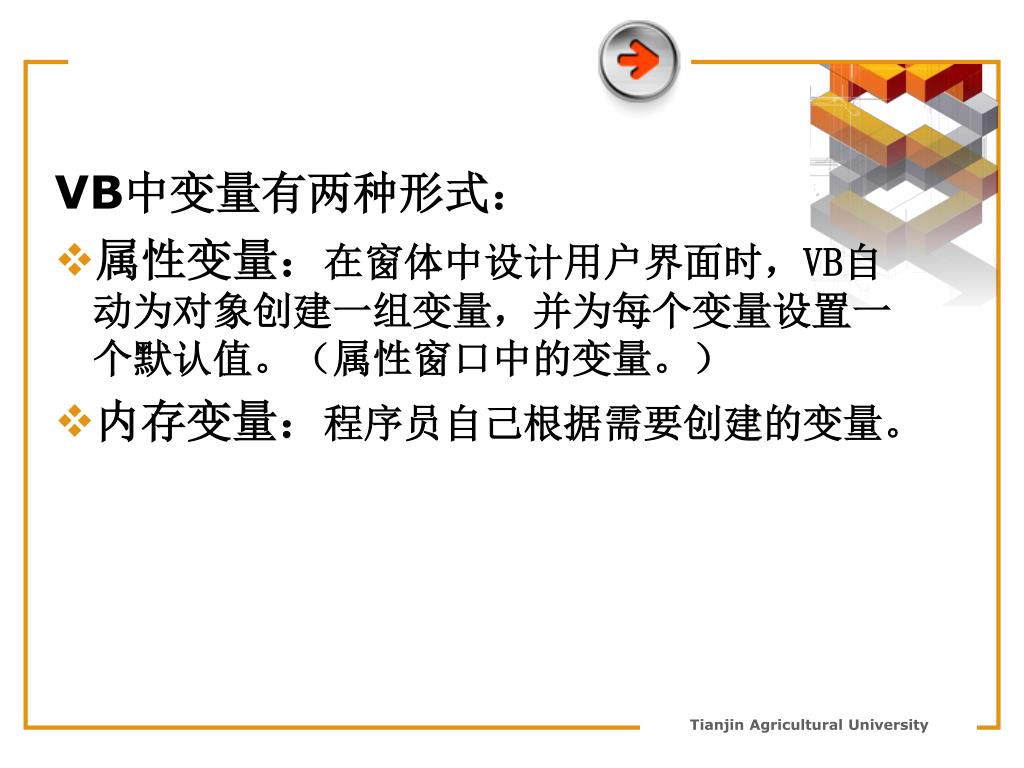 VB中变量有两种形式：

❖属性变量：在窗体中设计用户界面时，VB自动为对象创建一组变量，并为每个变量设置一个默认值。（属性窗口中的变量。）

❖内存变量：程序员自己根据需要创建的变量。

Tianjin Agricultural University